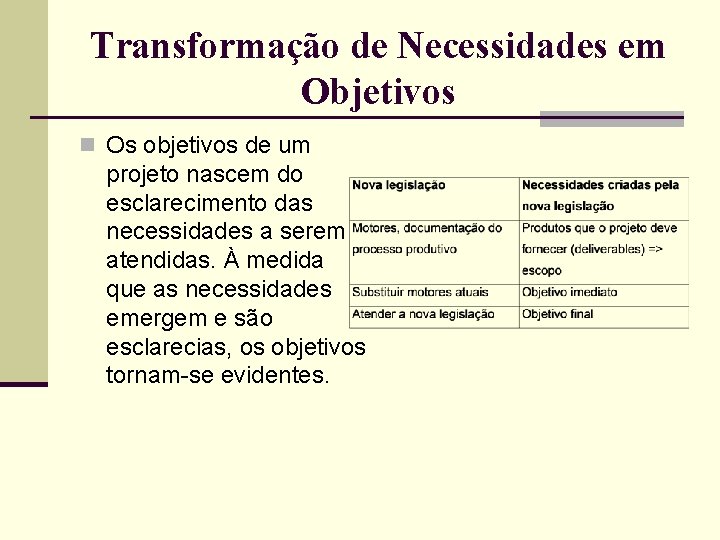 Transformação de Necessidades em Objetivos

Os objetivos de um projeto nascem do esclarecimento das necessidades a serem atendidas. À medida que as necessidades emergem e são esclarecias, os objetivos tornam-se evidentes.

| Nova legislação | Necessidades criadas pela nova legislação |
|---|---|
| Motores, documentação do processo produtivo | Produtos que o projeto deve fornecer (deliverables) => escopo |
| Substituir motores atuais | Objetivo imediato |
| Atender a nova legislação | Objetivo final |